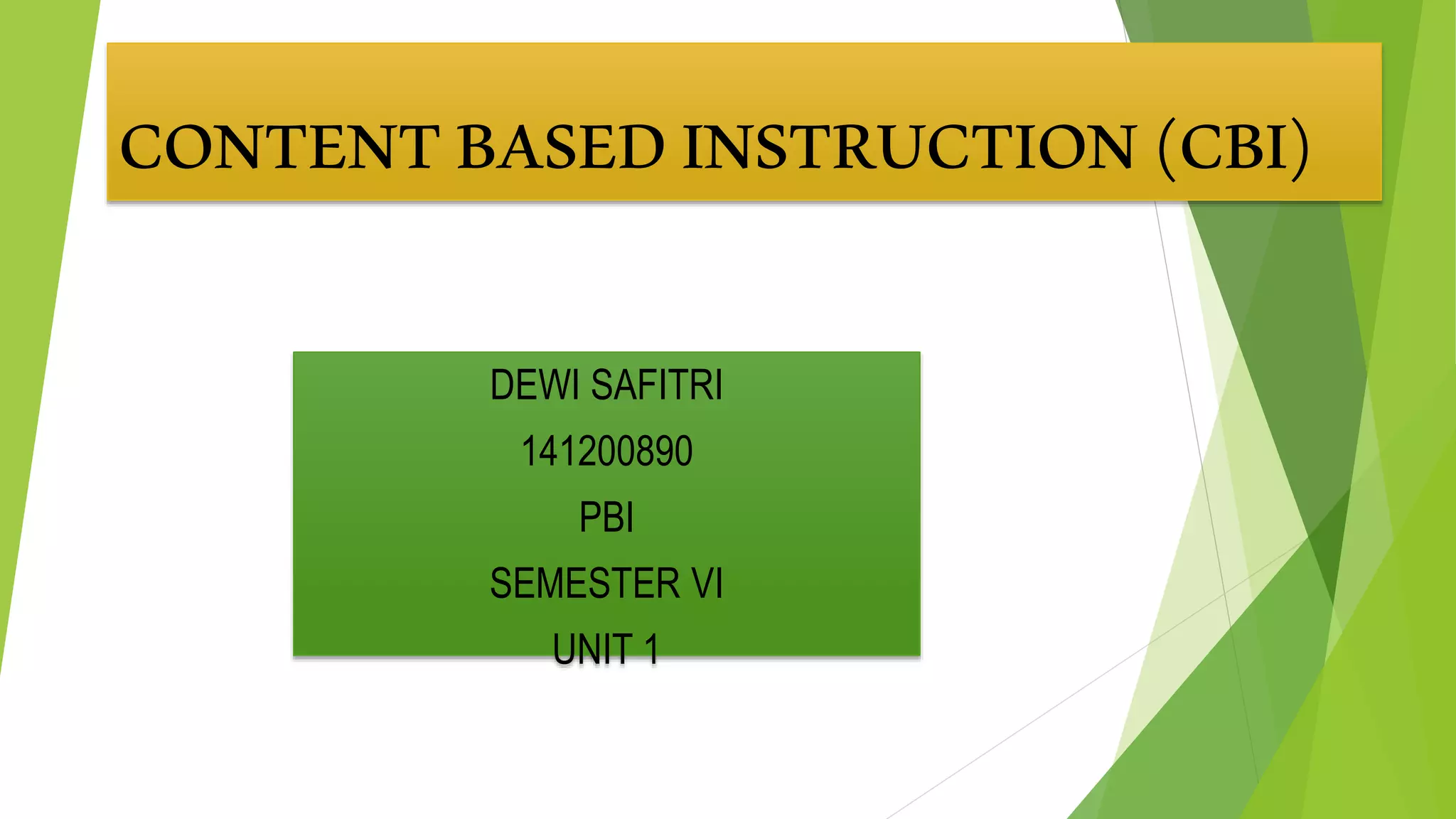 CONTENT BASED INSTRUCTION (CBI)

DEWI SAFITRI
141200890
PBI
SEMESTER VI
UNIT 1